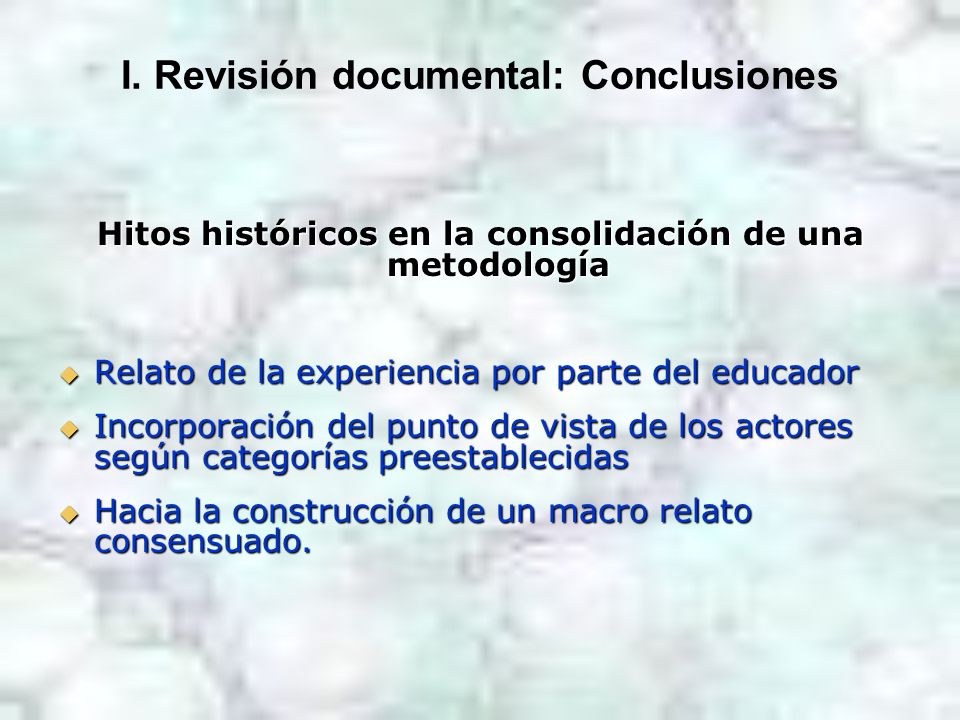 I. Revisión documental: Conclusiones

Hitos históricos en la consolidación de una metodología

Relato de la experiencia por parte del educador

Incorporación del punto de vista de los actores según categorías preestablecidas

Hacia la construcción de un macro relato consensuado.